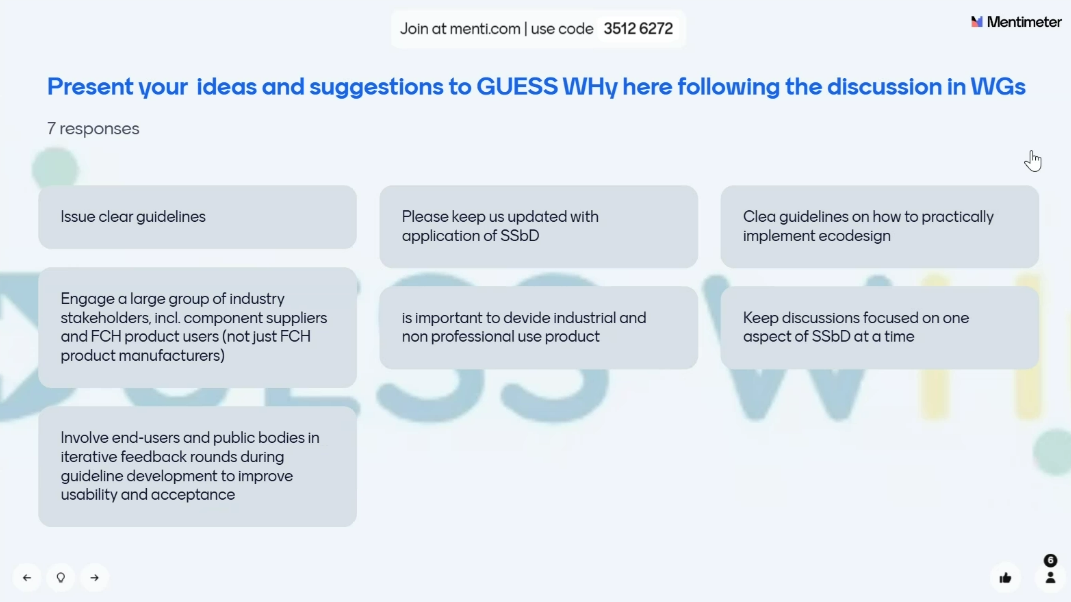 Join at menti.com | use code 3512 6272

Mentimeter

Present your ideas and suggestions to GUESS WHy here following the discussion in WGs

7 responses

Issue clear guidelines

Engage a large group of industry stakeholders, incl. component suppliers and FCH product users (not just FCH product manufacturers)

Involve end-users and public bodies in iterative feedback rounds during guideline development to improve usability and acceptance

Please keep us updated with application of SSbD

is important to devide industrial and non professional use product

Clea guidelines on how to practically implement ecodesign

Keep discussions focused on one aspect of SSbD at a time

6